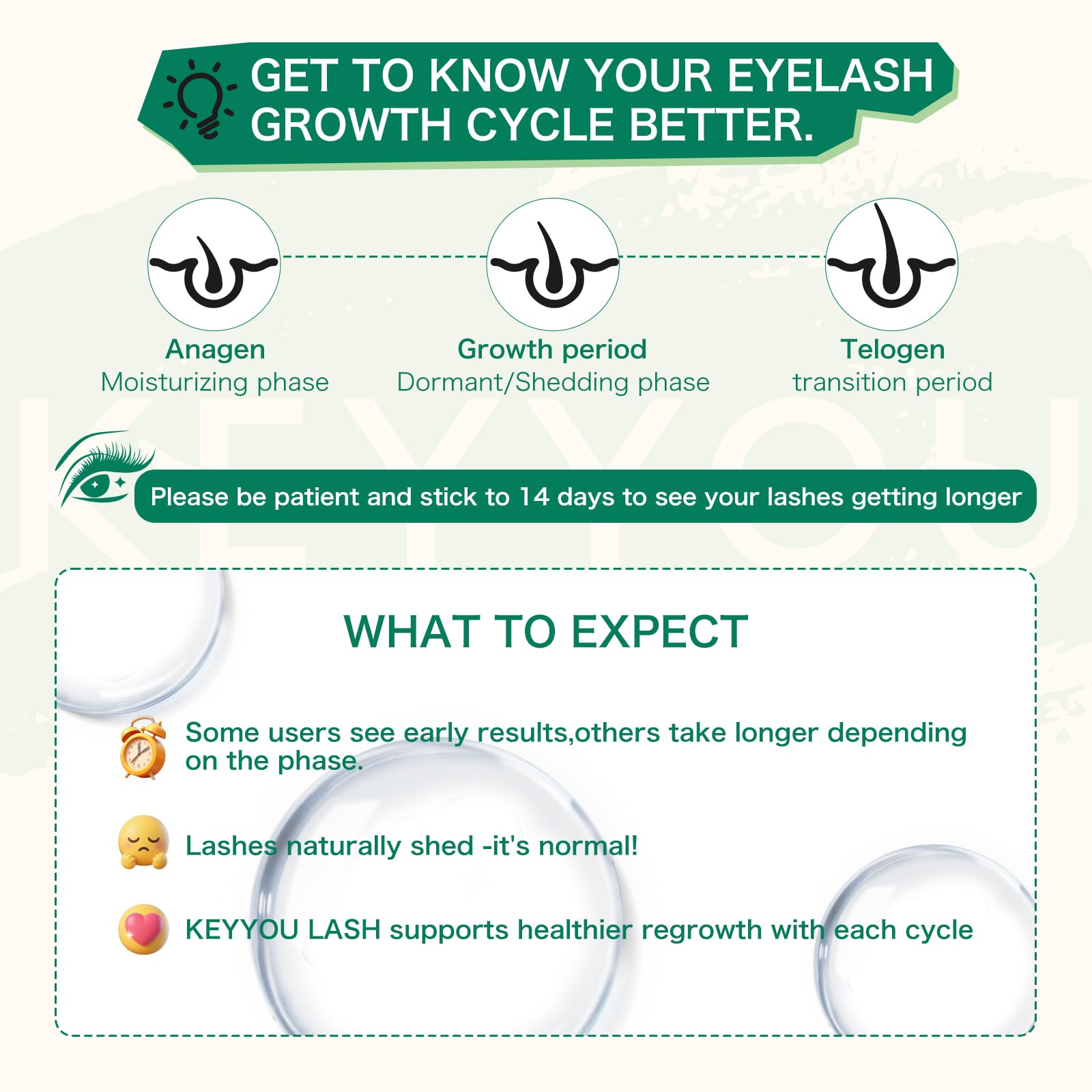 GET TO KNOW YOUR EYELASH GROWTH CYCLE BETTER.

Anagen
Moisturizing phase

Growth period
Dormant/Shedding phase

Telogen
transition period

KEYYOU

Please be patient and stick to 14 days to see your lashes getting longer

WHAT TO EXPECT

Some users see early results,others take longer depending on the phase.

Lashes naturally shed -it's normal!

KEYYOU LASH supports healthier regrowth with each cycle